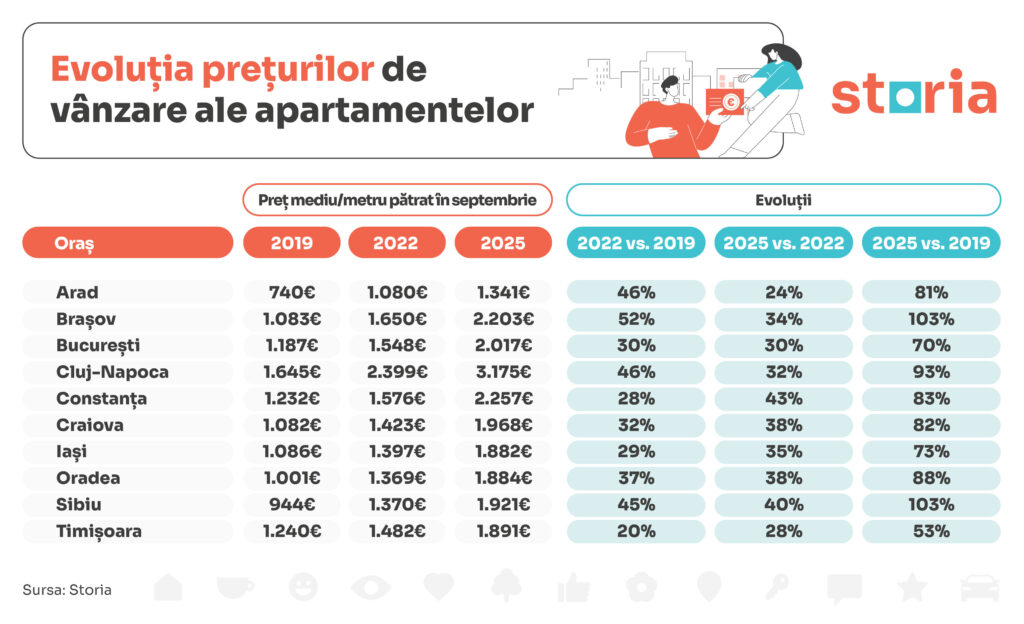 Evoluția prețurilor de vânzare ale apartamentelor

storia

| | Preț mediu/metru pătrat în septembrie | | | Evoluții | | |
|---|---|---|---|---|---|---|
| Oraș | 2019 | 2022 | 2025 | 2022 vs. 2019 | 2025 vs. 2022 | 2025 vs. 2019 |
| Arad | 740€ | 1.080€ | 1.341€ | 46% | 24% | 81% |
| Brașov | 1.083€ | 1.650€ | 2.203€ | 52% | 34% | 103% |
| București | 1.187€ | 1.548€ | 2.017€ | 30% | 30% | 70% |
| Cluj-Napoca | 1.645€ | 2.399€ | 3.175€ | 46% | 32% | 93% |
| Constanța | 1.232€ | 1.576€ | 2.257€ | 28% | 43% | 83% |
| Craiova | 1.082€ | 1.423€ | 1.968€ | 32% | 38% | 82% |
| Iași | 1.086€ | 1.397€ | 1.882€ | 29% | 35% | 73% |
| Oradea | 1.001€ | 1.369€ | 1.884€ | 37% | 38% | 88% |
| Sibiu | 944€ | 1.370€ | 1.921€ | 45% | 40% | 103% |
| Timișoara | 1.240€ | 1.482€ | 1.891€ | 20% | 28% | 53% |

Sursa: Storia